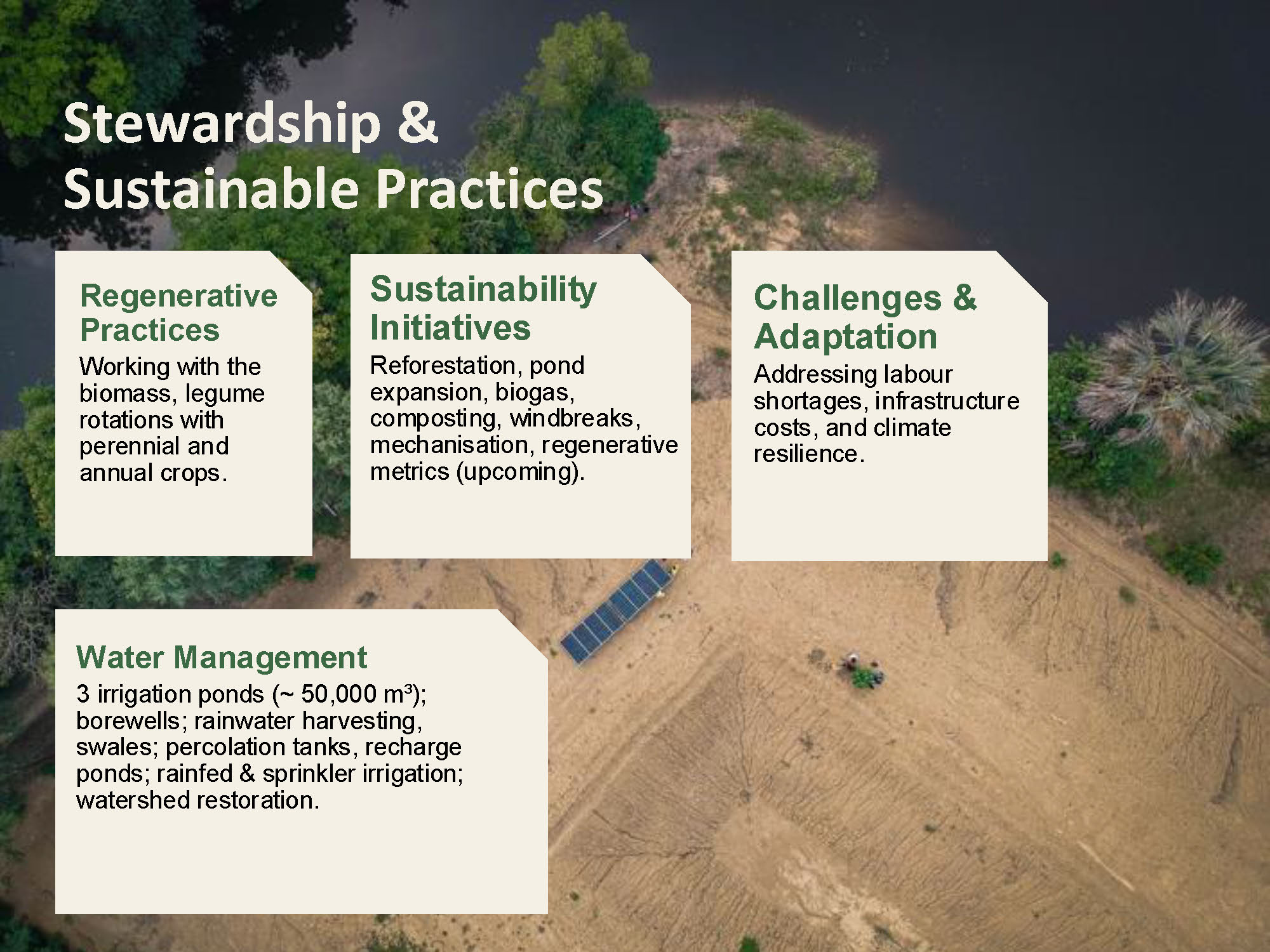 Stewardship & Sustainable Practices

Regenerative Practices

Working with the biomass, legume rotations with perennial and annual crops.

Sustainability Initiatives

Reforestation, pond expansion, biogas, composting, windbreaks, mechanisation, regenerative metrics (upcoming).

Challenges & Adaptation

Addressing labour shortages, infrastructure costs, and climate resilience.

Water Management

3 irrigation ponds (~ 50,000 $m^3$); borewells; rainwater harvesting, swales; percolation tanks, recharge ponds; rainfed & sprinkler irrigation; watershed restoration.